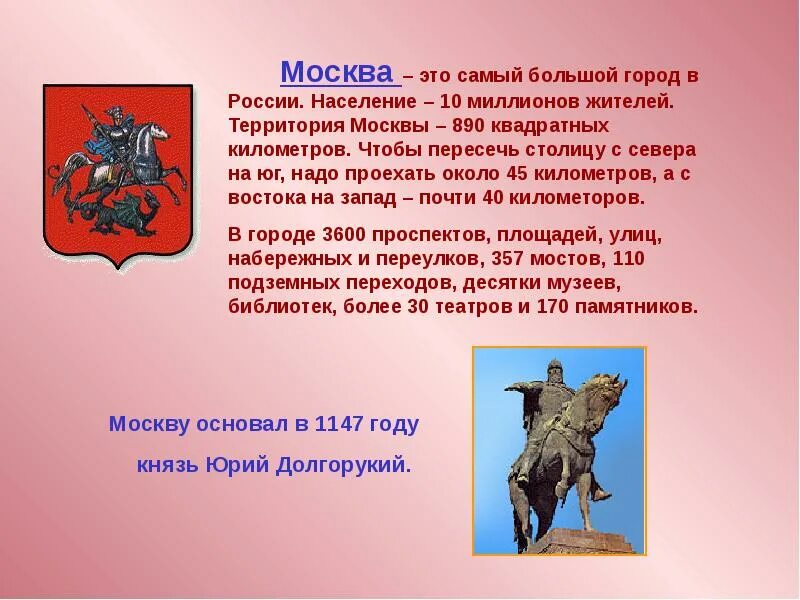 Москва – это самый большой город в России. Население – 10 миллионов жителей. Территория Москвы – 890 квадратных километров. Чтобы пересечь столицу с севера на юг, надо проехать около 45 километров, а с востока на запад – почти 40 километоров.

В городе 3600 проспектов, площадей, улиц, набережных и переулков, 357 мостов, 110 подземных переходов, десятки музеев, библиотек, более 30 театров и 170 памятников.

Москву основал в 1147 году
князь Юрий Долгорукий.